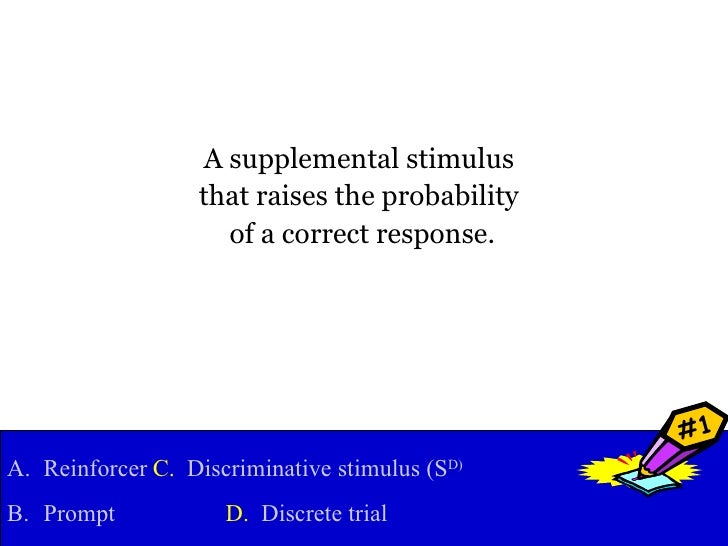 A supplemental stimulus that raises the probability of a correct response.

A. Reinforcer C. Discriminative stimulus ($S^{D)}$

B. Prompt D. Discrete trial

#1